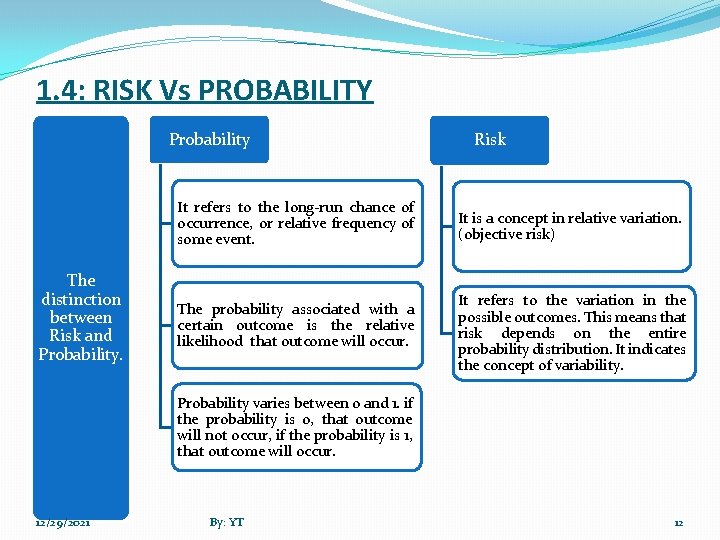 1.4: RISK Vs PROBABILITY

The distinction between Risk and Probability.

Probability

It refers to the long-run chance of occurrence, or relative frequency of some event.

The probability associated with a certain outcome is the relative likelihood that outcome will occur.

Probability varies between 0 and 1. if the probability is 0, that outcome will not occur, if the probability is 1, that outcome will occur.

Risk

It is a concept in relative variation. (objective risk)

It refers to the variation in the possible outcomes. This means that risk depends on the entire probability distribution. It indicates the concept of variability.

12/29/2021

By: YT

12